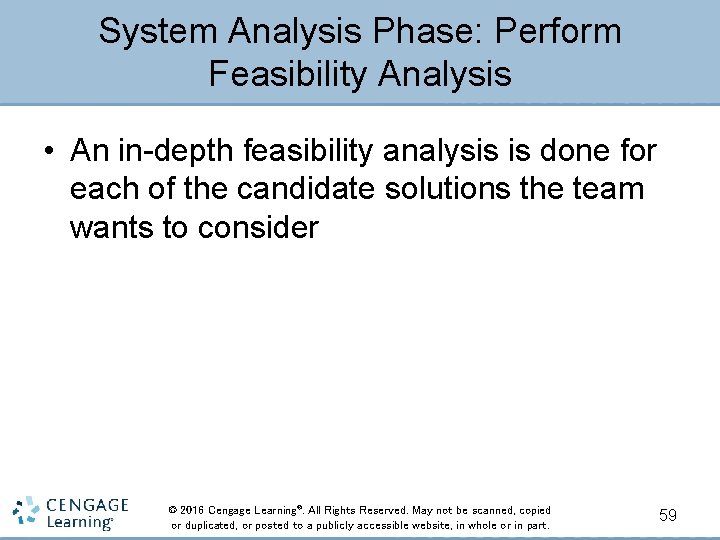 System Analysis Phase: Perform Feasibility Analysis

• An in-depth feasibility analysis is done for each of the candidate solutions the team wants to consider

CENGAGE Learning®

© 2016 Cengage Learning®. All Rights Reserved. May not be scanned, copied or duplicated, or posted to a publicly accessible website, in whole or in part.

59